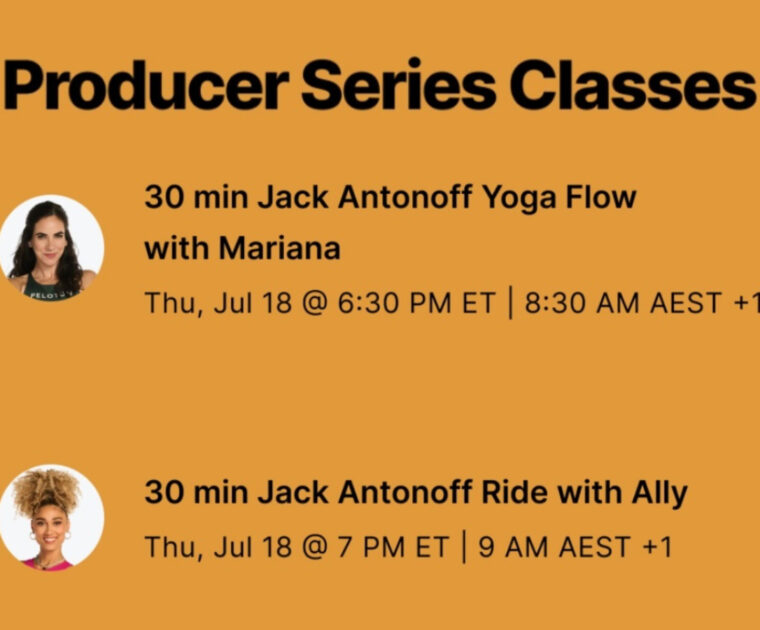 Producer Series Classes

PELOTON

30 min Jack Antonoff Yoga Flow with Mariana

Thu, Jul 18 @ 6:30 PM ET | 8:30 AM AEST +1

30 min Jack Antonoff Ride with Ally

Thu, Jul 18 @ 7 PM ET | 9 AM AEST +1